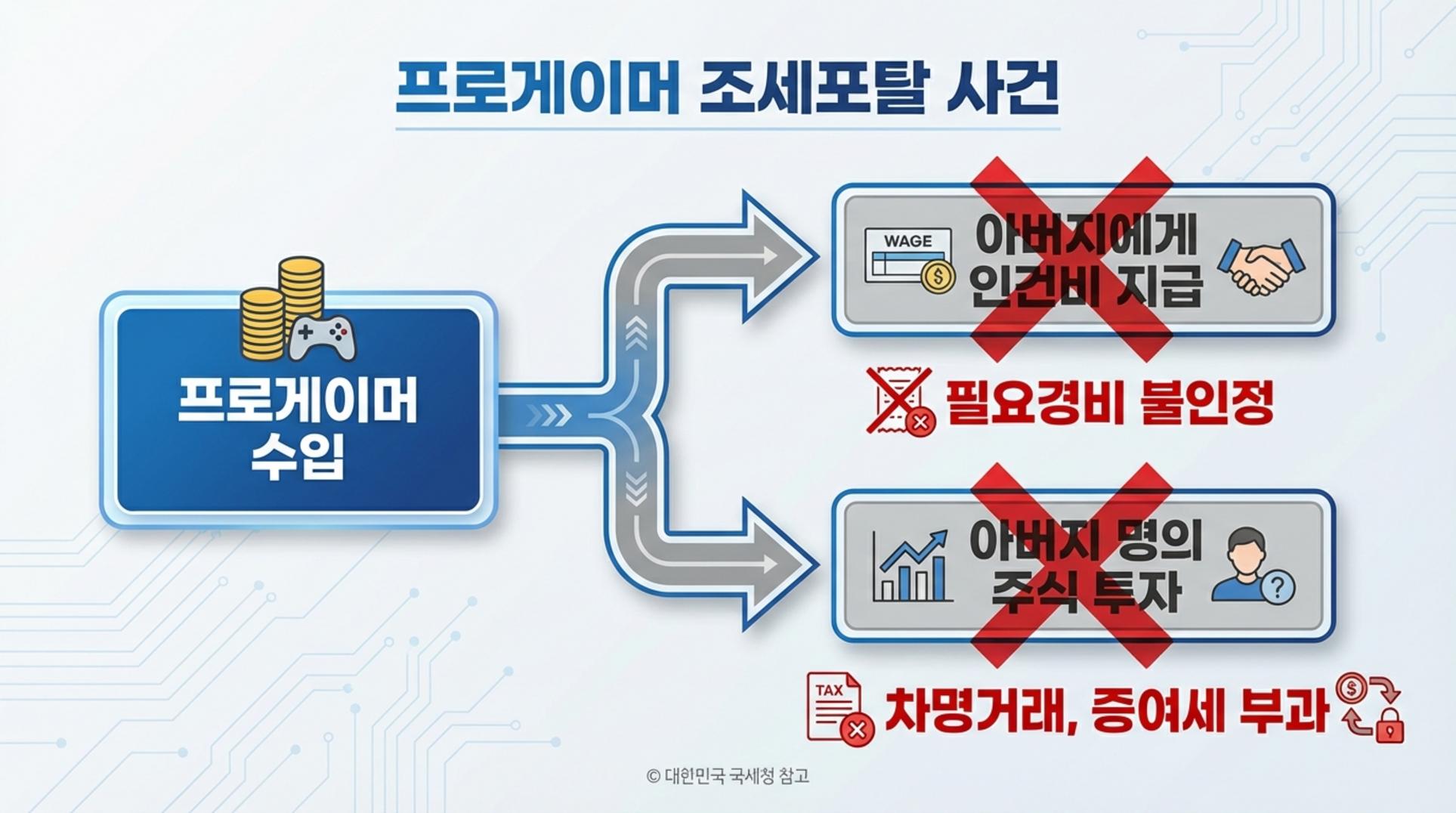 프로게이머 조세포탈 사건

프로게이머 수입

WAGE

아버지에게 인건비 지급

필요경비 불인정

아버지 명의 주식 투자

TAX

차명거래, 증여세 부과

© 대한민국 국세청 참고